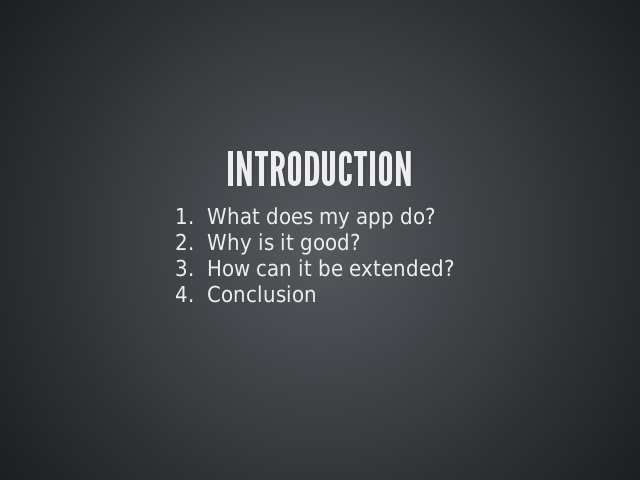 INTRODUCTION

1. What does my app do?
2. Why is it good?
3. How can it be extended?
4. Conclusion